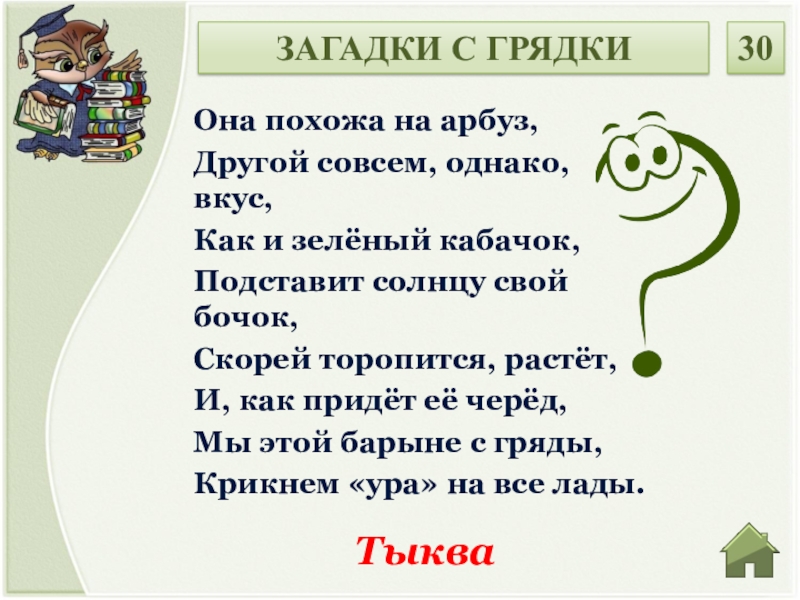 ЗАГАДКИ С ГРЯДКИ

30

Она похожа на арбуз,
Другой совсем, однако, вкус,
Как и зелёный кабачок,
Подставит солнцу свой бочок,
Скорей торопится, растёт,
И, как придёт её черёд,
Мы этой барыне с гряды,
Крикнем «ура» на все лады.

Тыква